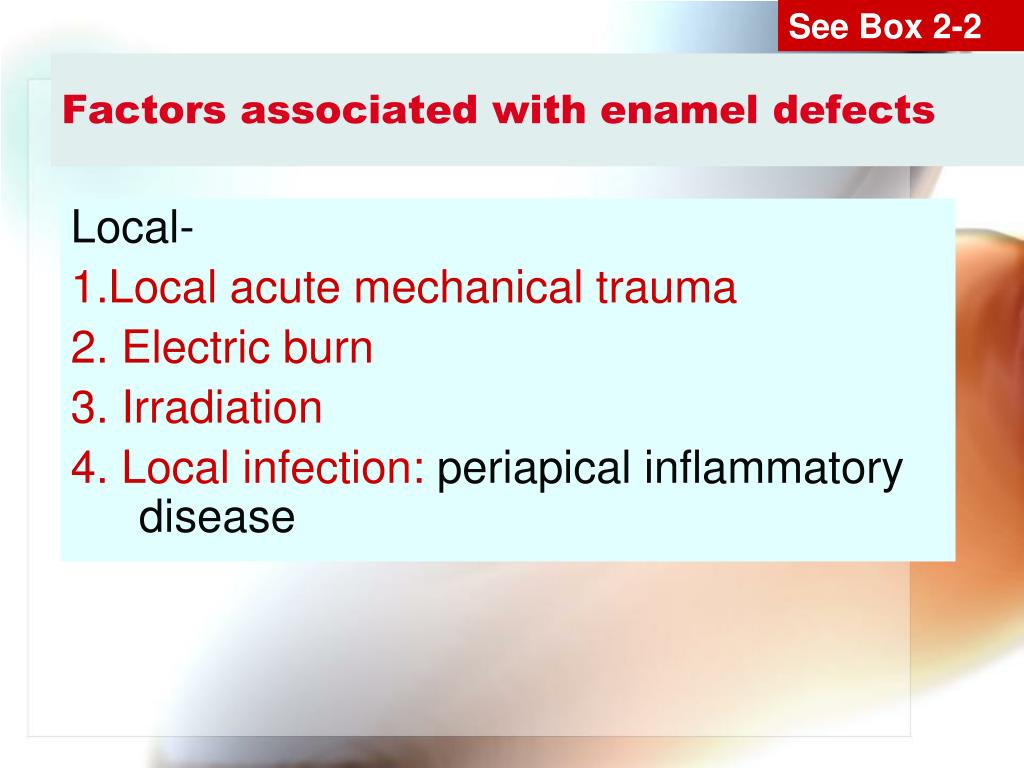 See Box 2-2

Factors associated with enamel defects

Local-
1.Local acute mechanical trauma
2. Electric burn
3. Irradiation
4. Local infection: periapical inflammatory disease